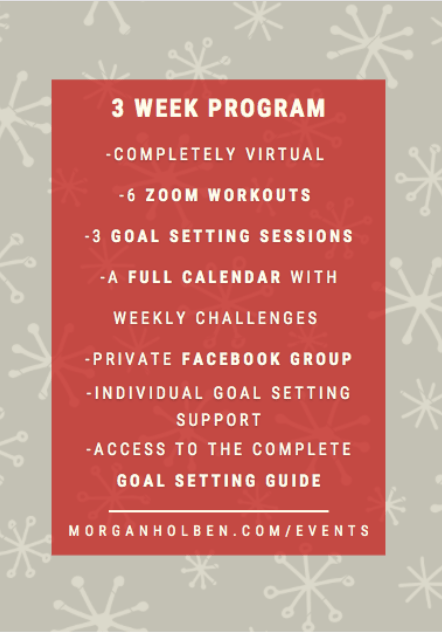 3 WEEK PROGRAM

-COMPLETELY VIRTUAL

-6 ZOOM WORKOUTS

-3 GOAL SETTING SESSIONS

-A FULL CALENDAR WITH WEEKLY CHALLENGES

-PRIVATE FACEBOOK GROUP

-INDIVIDUAL GOAL SETTING SUPPORT

-ACCESS TO THE COMPLETE GOAL SETTING GUIDE

MORGANHOLBEN.COM/EVENTS